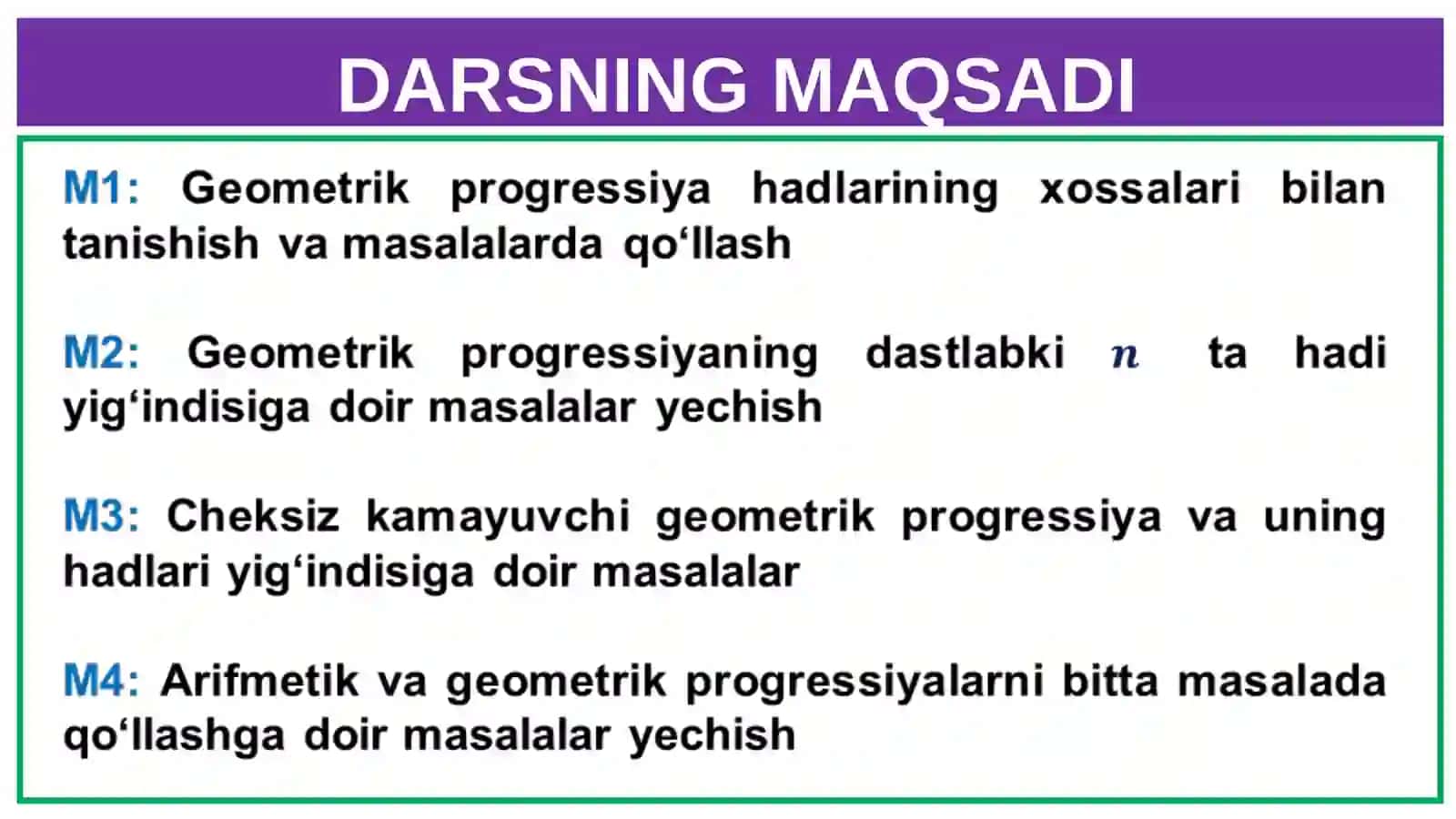 DARSNING MAQSADI

M1: Geometrik progressiya hadlarining xossalari bilan tanishish va masalalarda qo‘llash

M2: Geometrik progressiyaning dastlabki $n$ ta hadi yig‘indisiga doir masalalar yechish

M3: Cheksiz kamayuvchi geometrik progressiya va uning hadlari yig‘indisiga doir masalalar

M4: Arifmetik va geometrik progressiyalarni bitta masalada qo‘llashga doir masalalar yechish